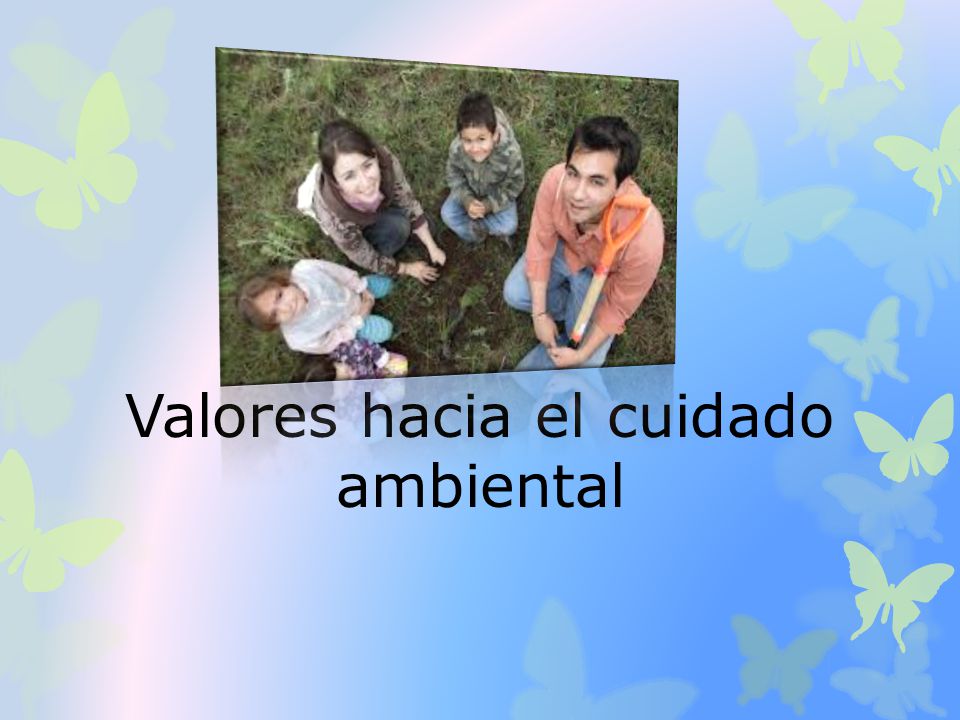 Valores hacia el cuidado ambiental